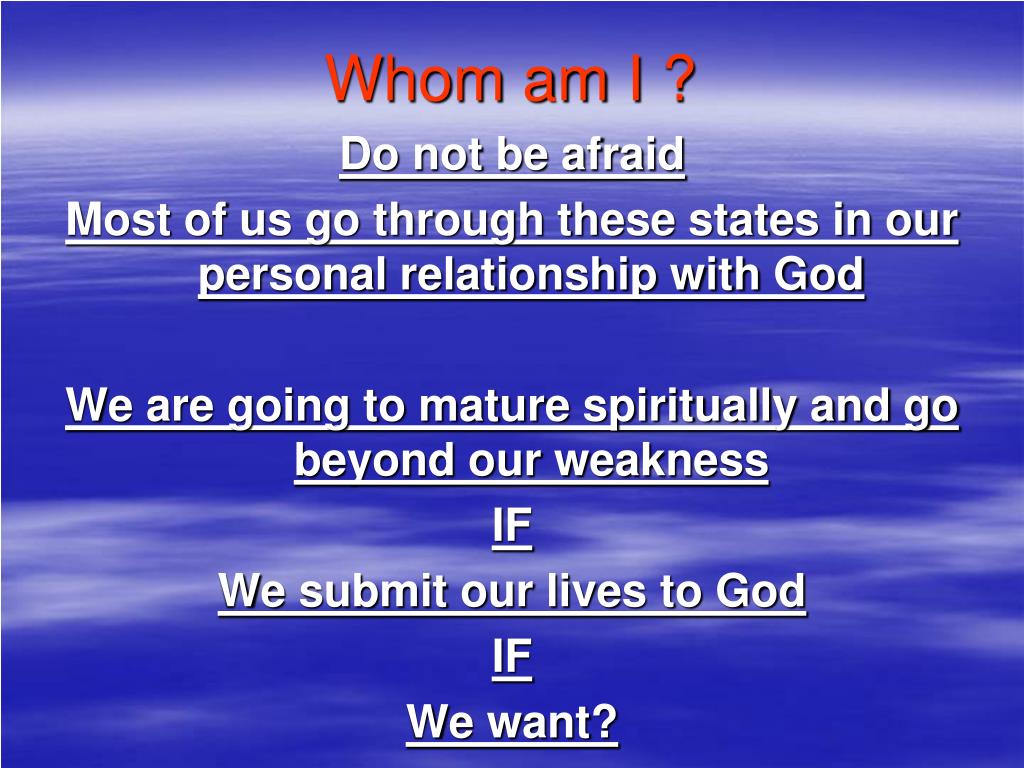 Whom am I ?

Do not be afraid

Most of us go through these states in our personal relationship with God

We are going to mature spiritually and go beyond our weakness

IF

We submit our lives to God

IF

We want?